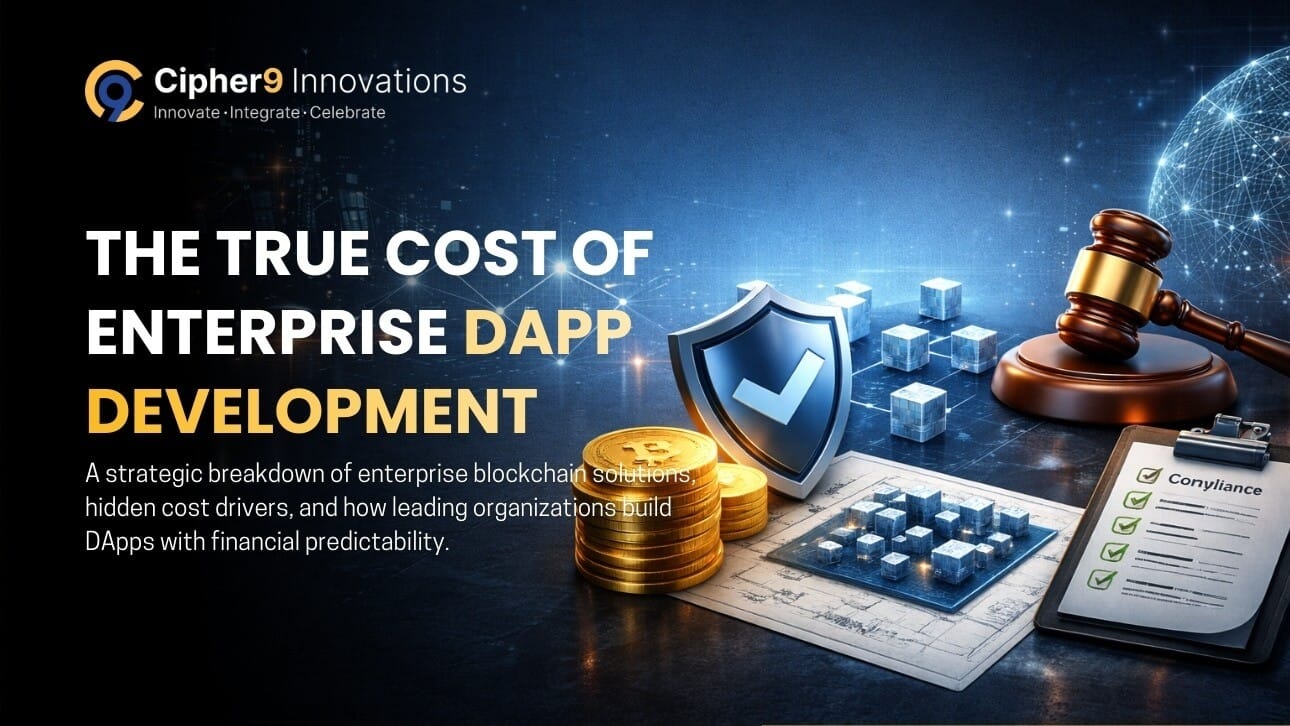 Cipher9 Innovations
Innovate · Integrate · Celebrate

THE TRUE COST OF ENTERPRISE DAPP DEVELOPMENT

A strategic breakdown of enterprise blockchain solutions, hidden cost drivers, and how leading organizations build DApps with financial predictability.

Conyliance